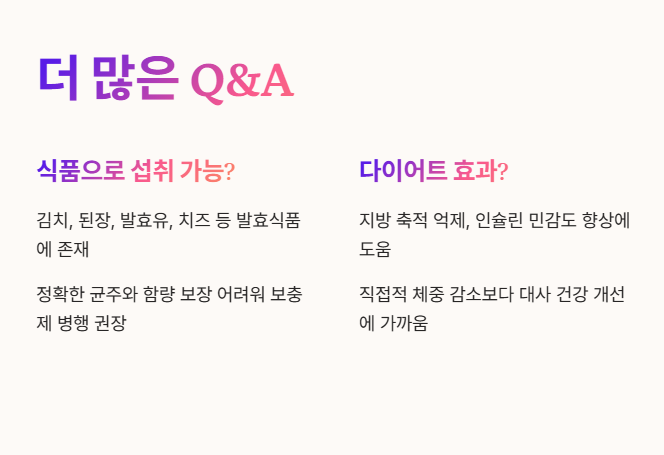 더 많은 Q&A

식품으로 섭취 가능?

김치, 된장, 발효유, 치즈 등 발효식품에 존재

정확한 균주와 함량 보장 어려워 보충제 병행 권장

다이어트 효과?

지방 축적 억제, 인슐린 민감도 향상에 도움

직접적 체중 감소보다 대사 건강 개선에 가까움